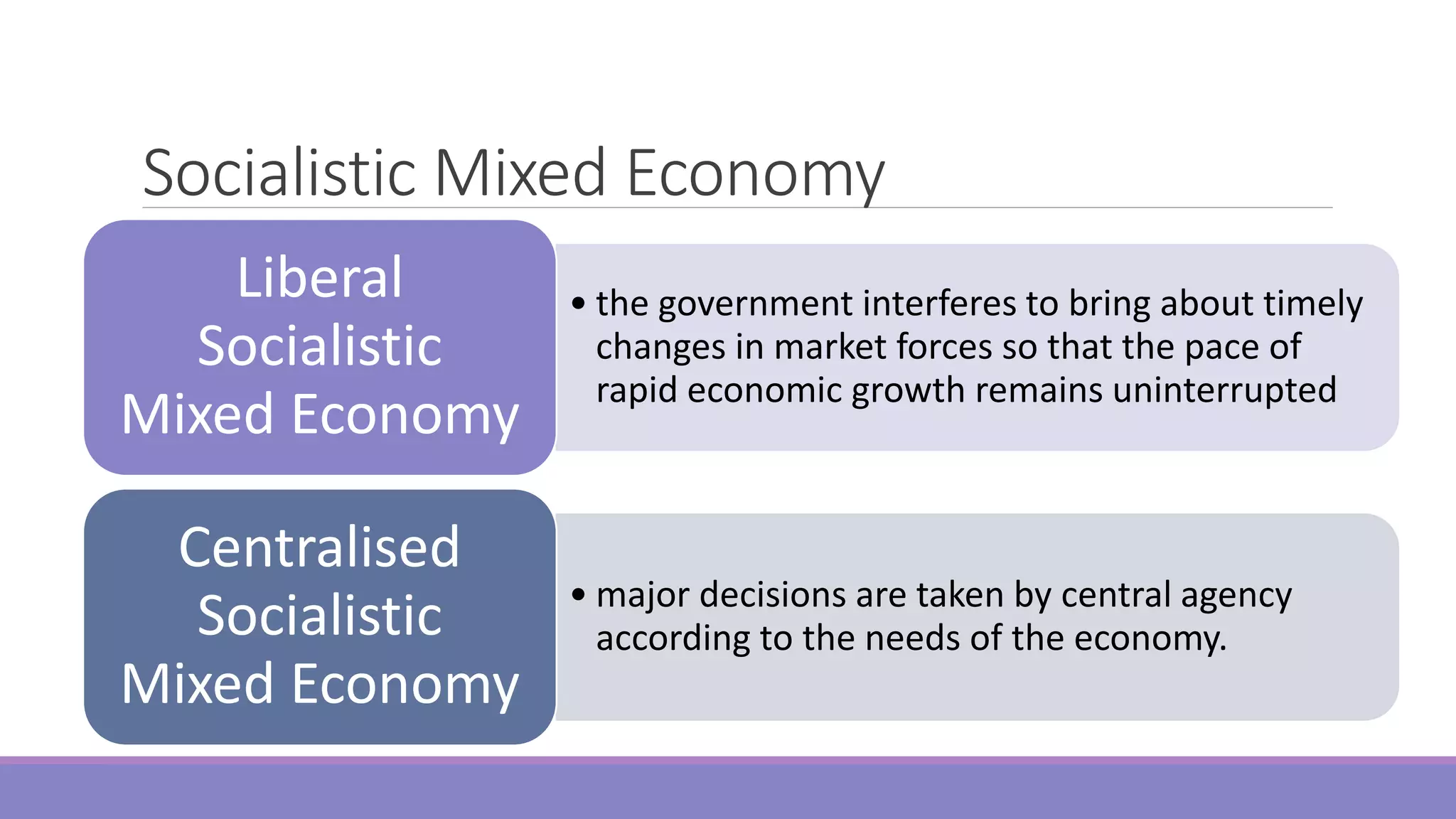 Socialistic Mixed Economy

Liberal Socialistic Mixed Economy

• the government interferes to bring about timely changes in market forces so that the pace of rapid economic growth remains uninterrupted

Centralised Socialistic Mixed Economy

• major decisions are taken by central agency according to the needs of the economy.